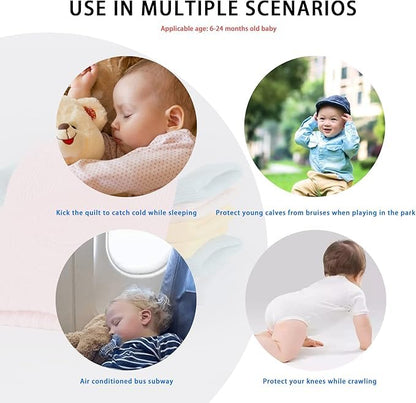 USE IN MULTIPLE SCENARIOS

Applicable age: 6-24 months old baby

Kick the quilt to catch cold while sleeping

Protect young calves from bruises when playing in the park

Air conditioned bus subway

Protect your knees while crawling